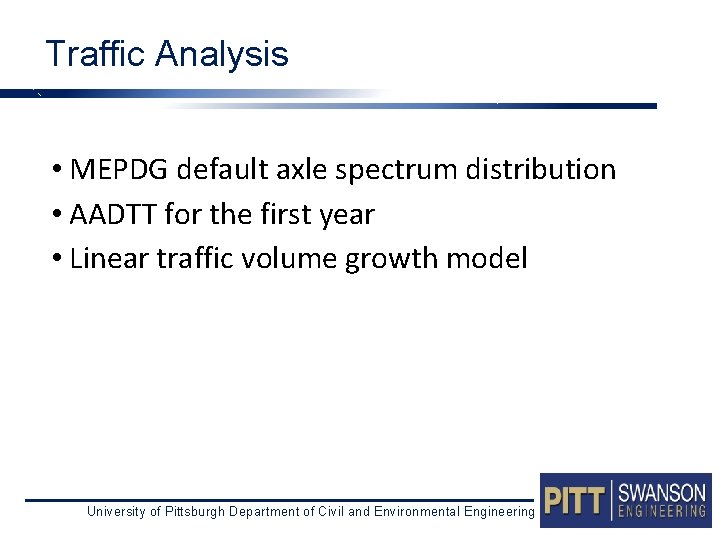 Traffic Analysis

• MEPDG default axle spectrum distribution
• AADTT for the first year
• Linear traffic volume growth model

University of Pittsburgh Department of Civil and Environmental Engineering

PITT | SWANSON ENGINEERING